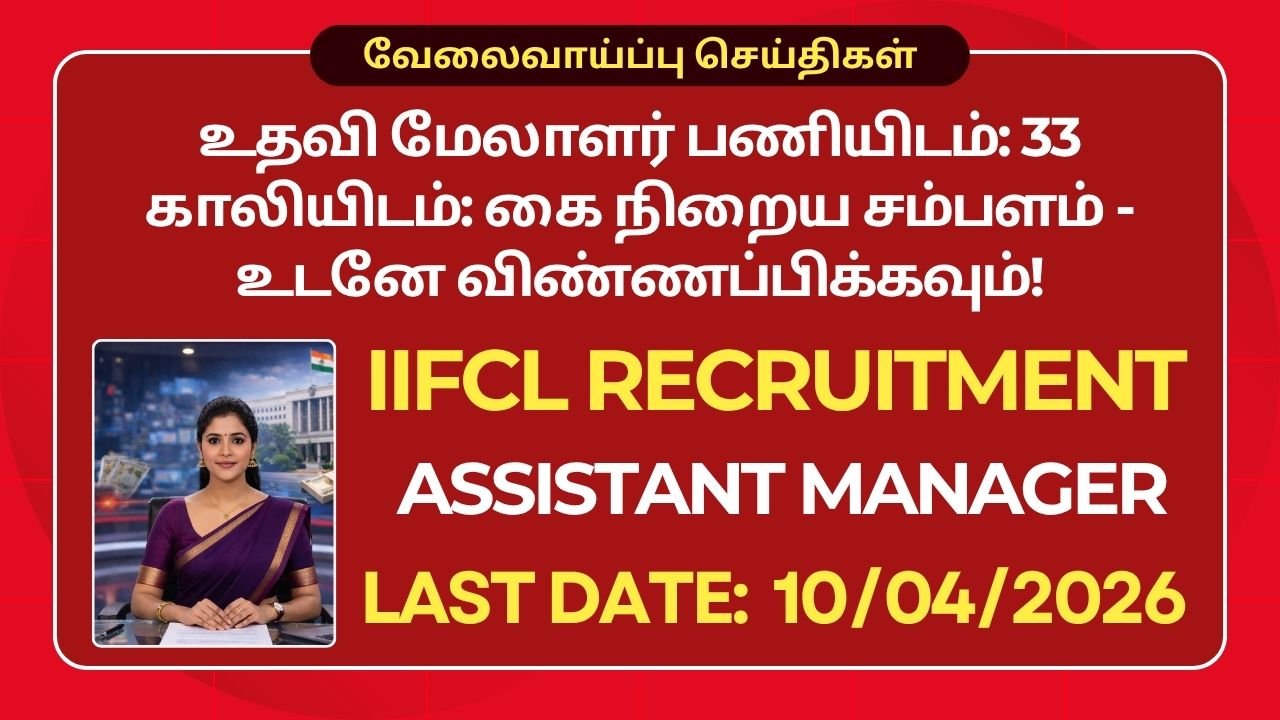 வேலைவாய்ப்பு செய்திகள்

உதவி மேலாளர் பணியிடம்: 33 காலியிடம்: கை நிறைய சம்பளம் - உடனே விண்ணப்பிக்கவும்!

IIFCL RECRUITMENT

ASSISTANT MANAGER

LAST DATE: 10/04/2026